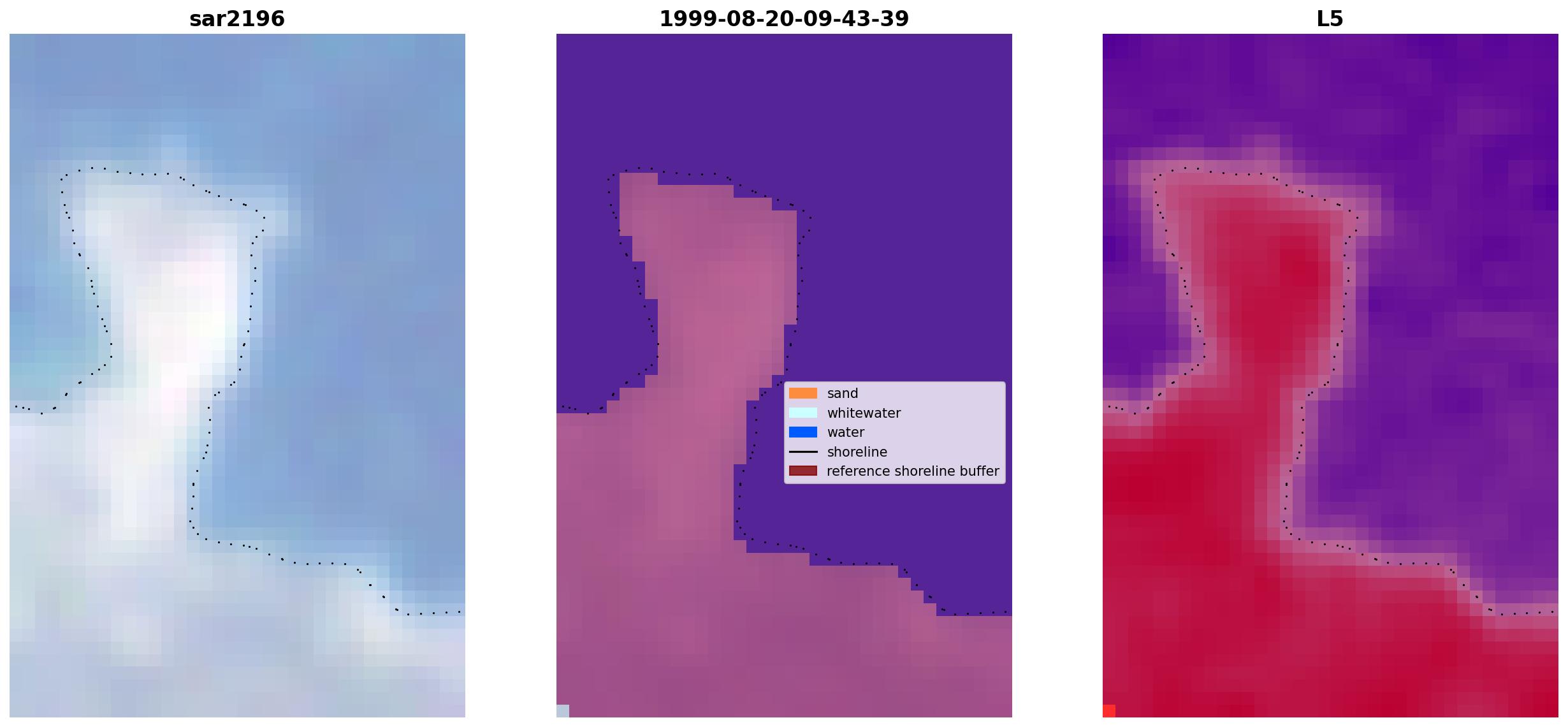 sar2196

1999-08-20-09-43-39

sand
whitewater
water
shoreline
reference shoreline buffer

L5